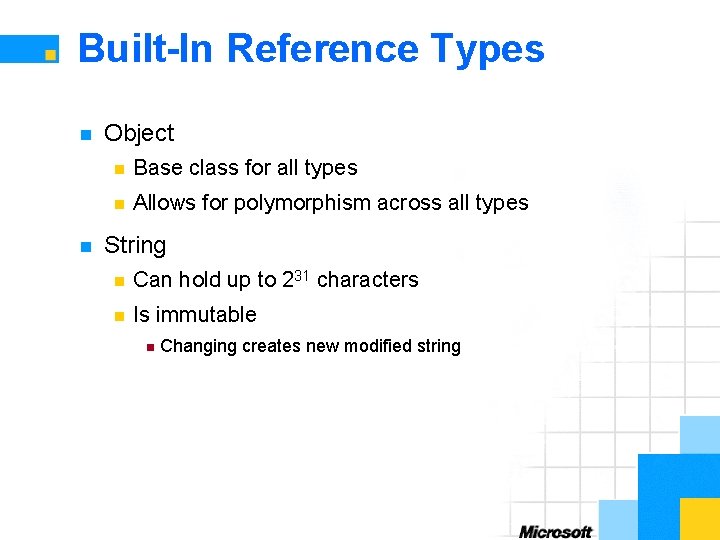 Built-In Reference Types

Object

Base class for all types

Allows for polymorphism across all types

String

Can hold up to $2^{31}$ characters

Is immutable

Changing creates new modified string

Microsoft